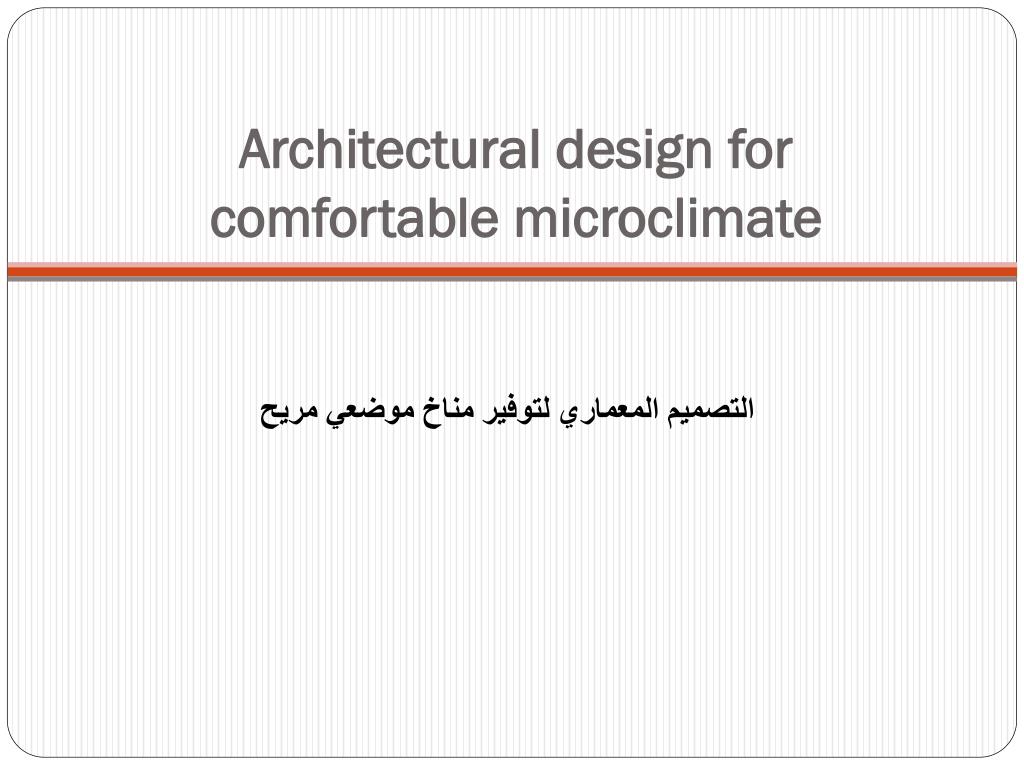 Architectural design for comfortable microclimate

التصميم المعماري لتوفير مناخ موضعي مريح